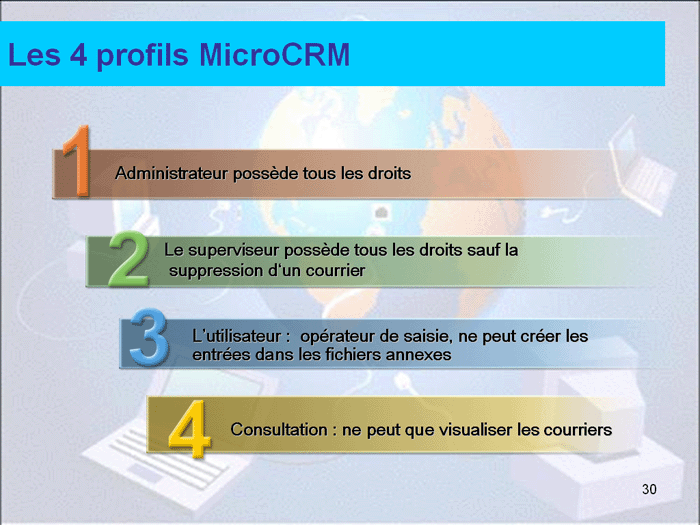 Les 4 profils MicroCRM

1 Administrateur possède tous les droits

2 Le superviseur possède tous les droits sauf la suppression d'un courrier

3 L'utilisateur : opérateur de saisie, ne peut créer les entrées dans les fichiers annexes

4 Consultation : ne peut que visualiser les courriers

30